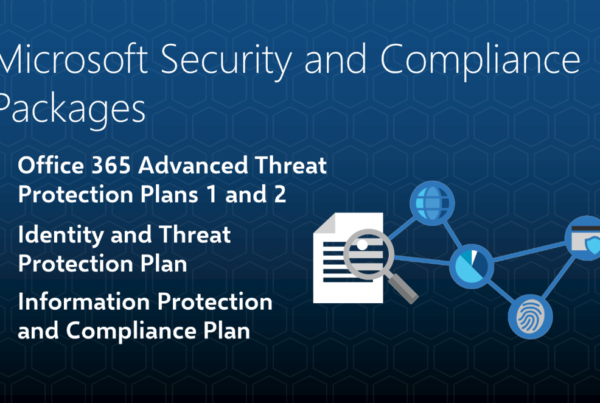 Microsoft Security and Compliance Packages

Office 365 Advanced Threat Protection Plans 1 and 2

Identity and Threat Protection Plan

Information Protection and Compliance Plan